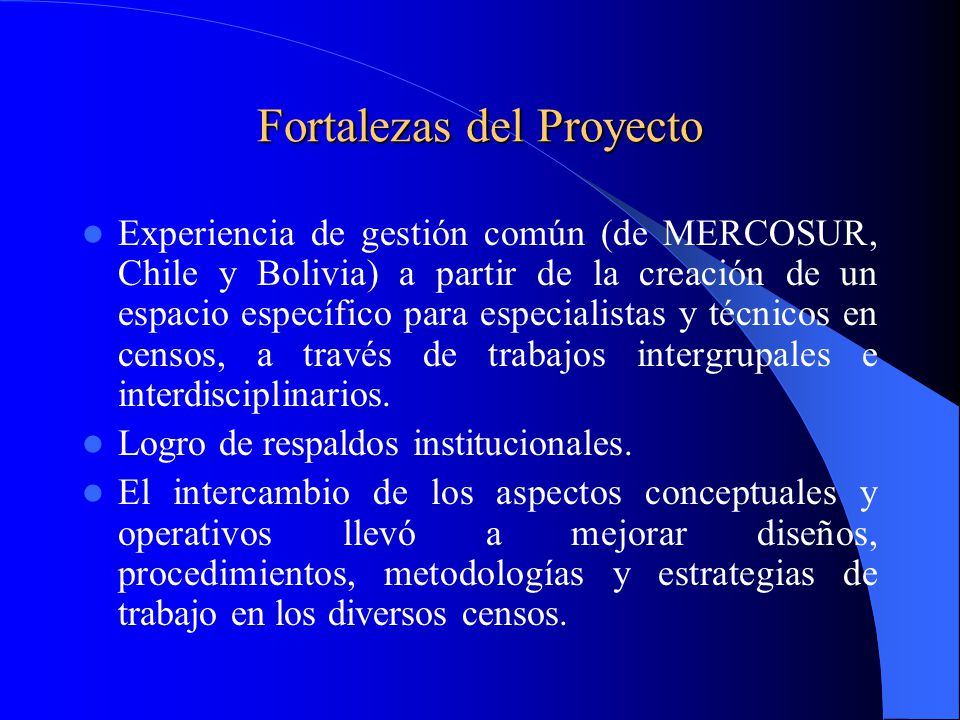 Fortalezas del Proyecto

- Experiencia de gestión común (de MERCOSUR, Chile y Bolivia) a partir de la creación de un espacio específico para especialistas y técnicos en censos, a través de trabajos intergrupales e interdisciplinarios.
- Logro de respaldos institucionales.
- El intercambio de los aspectos conceptuales y operativos llevó a mejorar diseños, procedimientos, metodologías y estrategias de trabajo en los diversos censos.